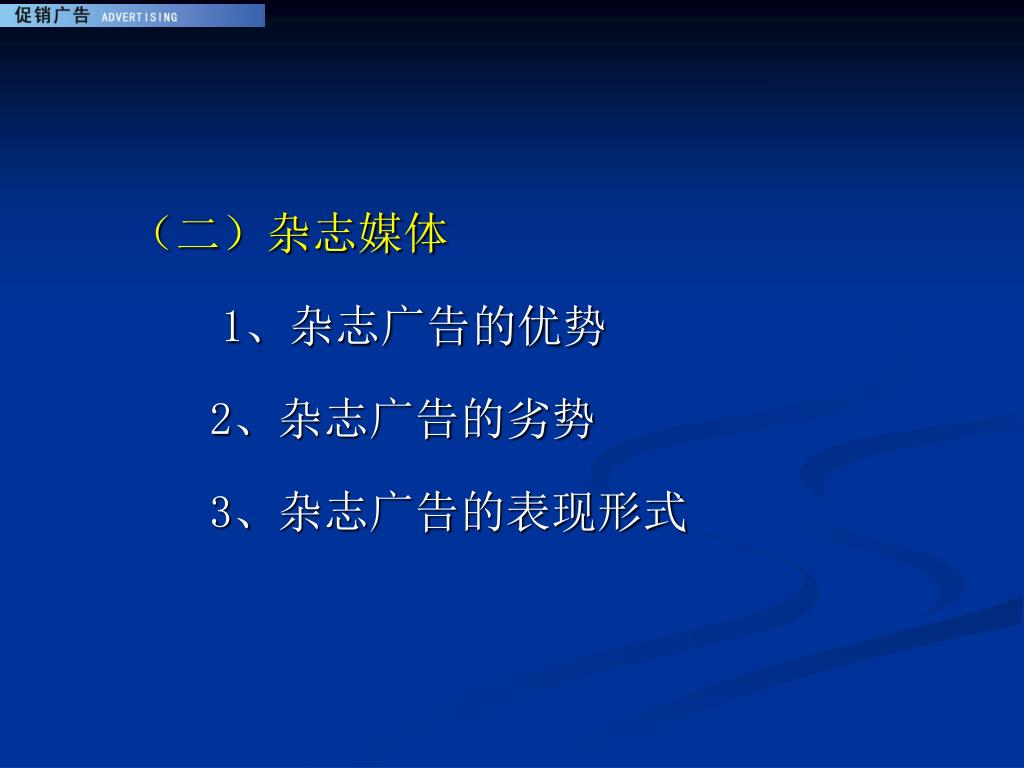 促销广告 ADVERTISING

（二）杂志媒体

1、杂志广告的优势

2、杂志广告的劣势

3、杂志广告的表现形式